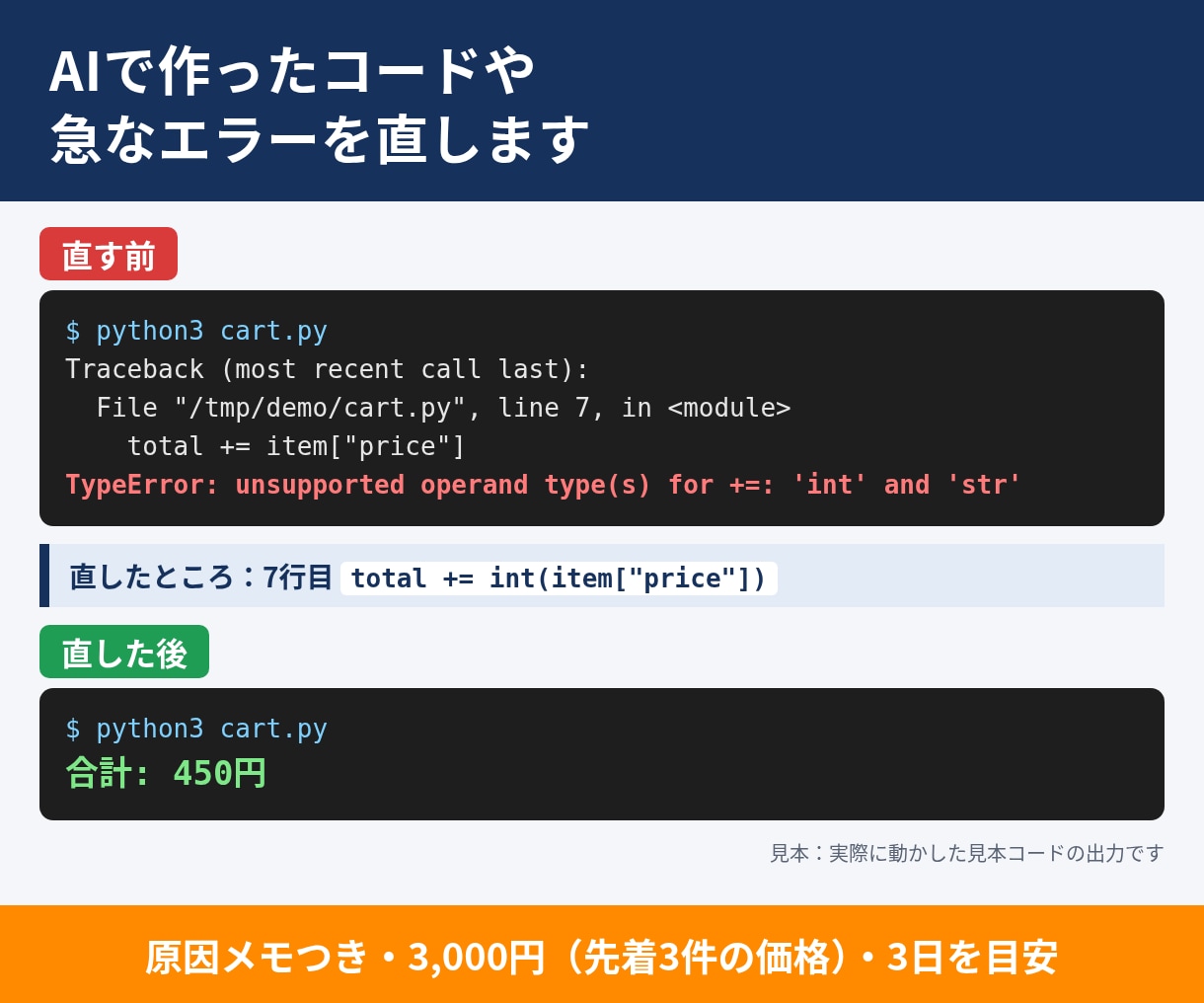 AIで作ったコードや
急なエラーを直します

直す前

$ python3 cart.py
Traceback (most recent call last):
  File "/tmp/demo/cart.py", line 7, in <module>
    total += item["price"]
TypeError: unsupported operand type(s) for +=: 'int' and 'str'

直したところ：7行目 total += int(item["price"])

直した後

$ python3 cart.py
合計: 450円

見本：実際に動かした見本コードの出力です

原因メモつき・3,000円（先着3件の価格）・3日を目安